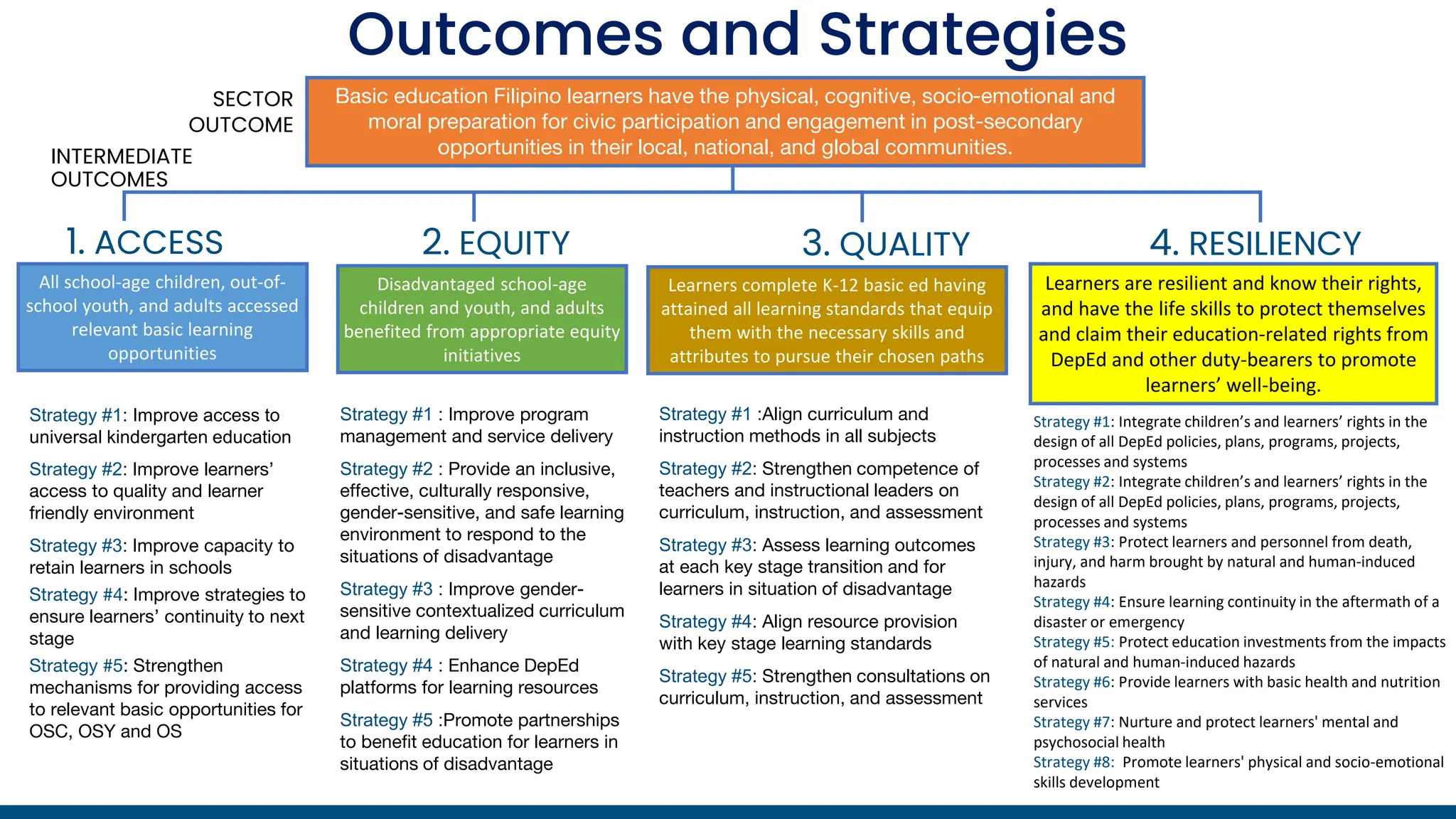 Outcomes and Strategies

SECTOR OUTCOME

Basic education Filipino learners have the physical, cognitive, socio-emotional and moral preparation for civic participation and engagement in post-secondary opportunities in their local, national, and global communities.

INTERMEDIATE OUTCOMES

1. ACCESS

All school-age children, out-of-school youth, and adults accessed relevant basic learning opportunities

Strategy #1: Improve access to universal kindergarten education

Strategy #2: Improve learners' access to quality and learner friendly environment

Strategy #3: Improve capacity to retain learners in schools

Strategy #4: Improve strategies to ensure learners' continuity to next stage

Strategy #5: Strengthen mechanisms for providing access to relevant basic opportunities for OSC, OSY and OS

2. EQUITY

Disadvantaged school-age children and youth, and adults benefited from appropriate equity initiatives

Strategy #1 : Improve program management and service delivery

Strategy #2 : Provide an inclusive, effective, culturally responsive, gender-sensitive, and safe learning environment to respond to the situations of disadvantage

Strategy #3 : Improve gender-sensitive contextualized curriculum and learning delivery

Strategy #4 : Enhance DepEd platforms for learning resources

Strategy #5 :Promote partnerships to benefit education for learners in situations of disadvantage

3. QUALITY

Learners complete K-12 basic ed having attained all learning standards that equip them with the necessary skills and attributes to pursue their chosen paths

Strategy #1 :Align curriculum and instruction methods in all subjects

Strategy #2: Strengthen competence of teachers and instructional leaders on curriculum, instruction, and assessment

Strategy #3: Assess learning outcomes at each key stage transition and for learners in situation of disadvantage

Strategy #4: Align resource provision with key stage learning standards

Strategy #5: Strengthen consultations on curriculum, instruction, and assessment

4. RESILIENCY

Learners are resilient and know their rights, and have the life skills to protect themselves and claim their education-related rights from DepEd and other duty-bearers to promote learners' well-being.

Strategy #1: Integrate children's and learners' rights in the design of all DepEd policies, plans, programs, projects, processes and systems
Strategy #2: Integrate children's and learners' rights in the design of all DepEd policies, plans, programs, projects, processes and systems
Strategy #3: Protect learners and personnel from death, injury, and harm brought by natural and human-induced hazards
Strategy #4: Ensure learning continuity in the aftermath of a disaster or emergency
Strategy #5: Protect education investments from the impacts of natural and human-induced hazards
Strategy #6: Provide learners with basic health and nutrition services
Strategy #7: Nurture and protect learners' mental and psychosocial health
Strategy #8: Promote learners' physical and socio-emotional skills development